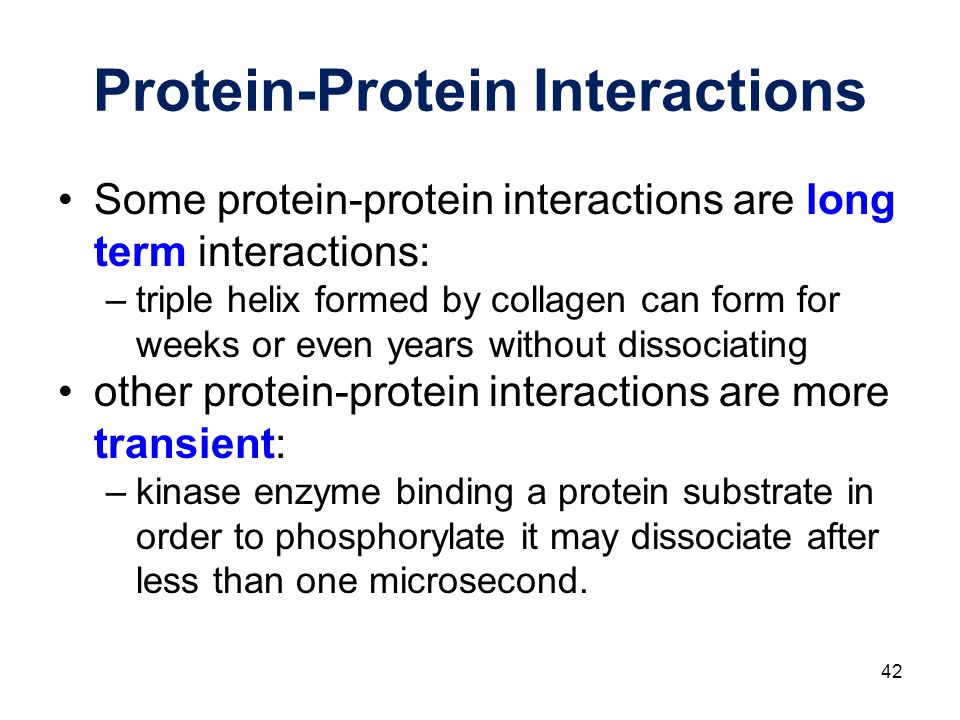 Protein-Protein Interactions

• Some protein-protein interactions are long term interactions:
– triple helix formed by collagen can form for weeks or even years without dissociating
• other protein-protein interactions are more transient:
– kinase enzyme binding a protein substrate in order to phosphorylate it may dissociate after less than one microsecond.

42